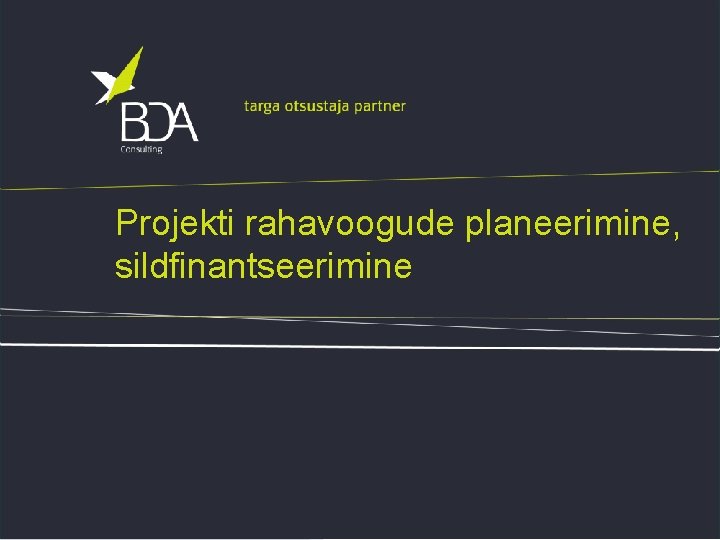 BDA
Consulting

targa otsustaja partner

Projekti rahavoogude planeerimine, sildfinantseerimine